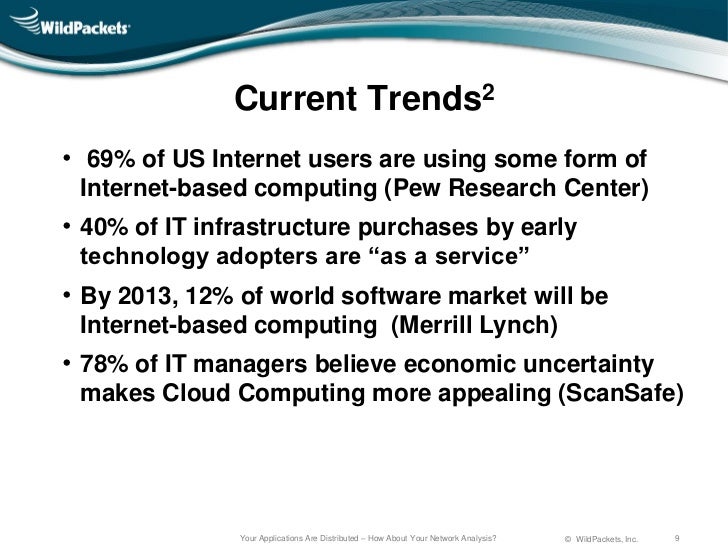 WildPackets

Current Trends$^2$

• 69% of US Internet users are using some form of Internet-based computing (Pew Research Center)

• 40% of IT infrastructure purchases by early technology adopters are “as a service”

• By 2013, 12% of world software market will be Internet-based computing (Merrill Lynch)

• 78% of IT managers believe economic uncertainty makes Cloud Computing more appealing (ScanSafe)

Your Applications Are Distributed – How About Your Network Analysis? © WildPackets, Inc. 9